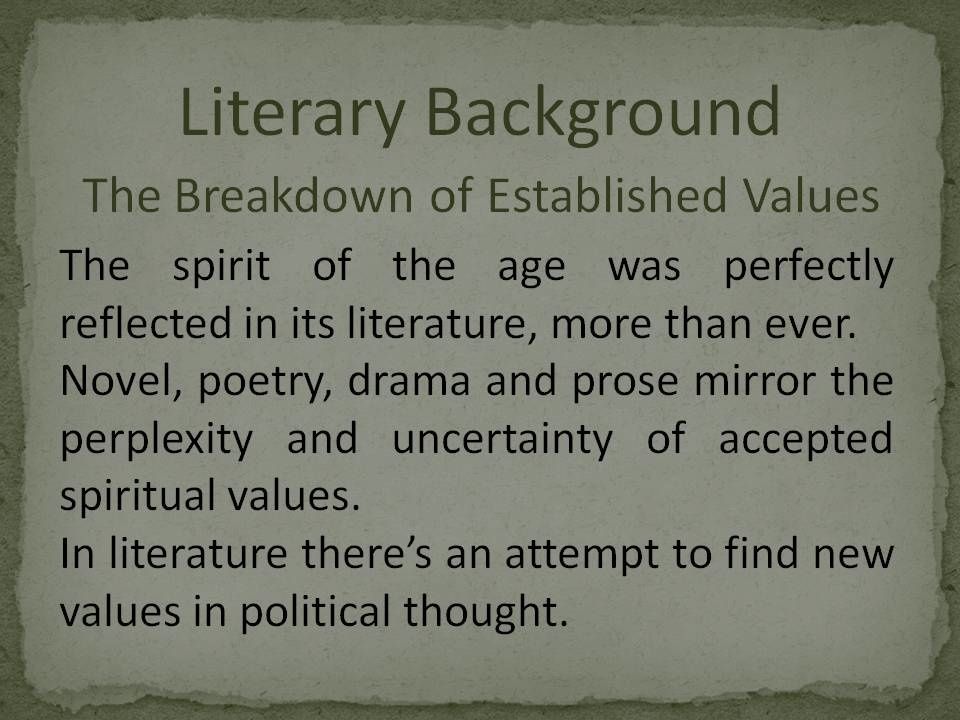 Literary Background

The Breakdown of Established Values

The spirit of the age was perfectly reflected in its literature, more than ever.

Novel, poetry, drama and prose mirror the perplexity and uncertainty of accepted spiritual values.

In literature there's an attempt to find new values in political thought.